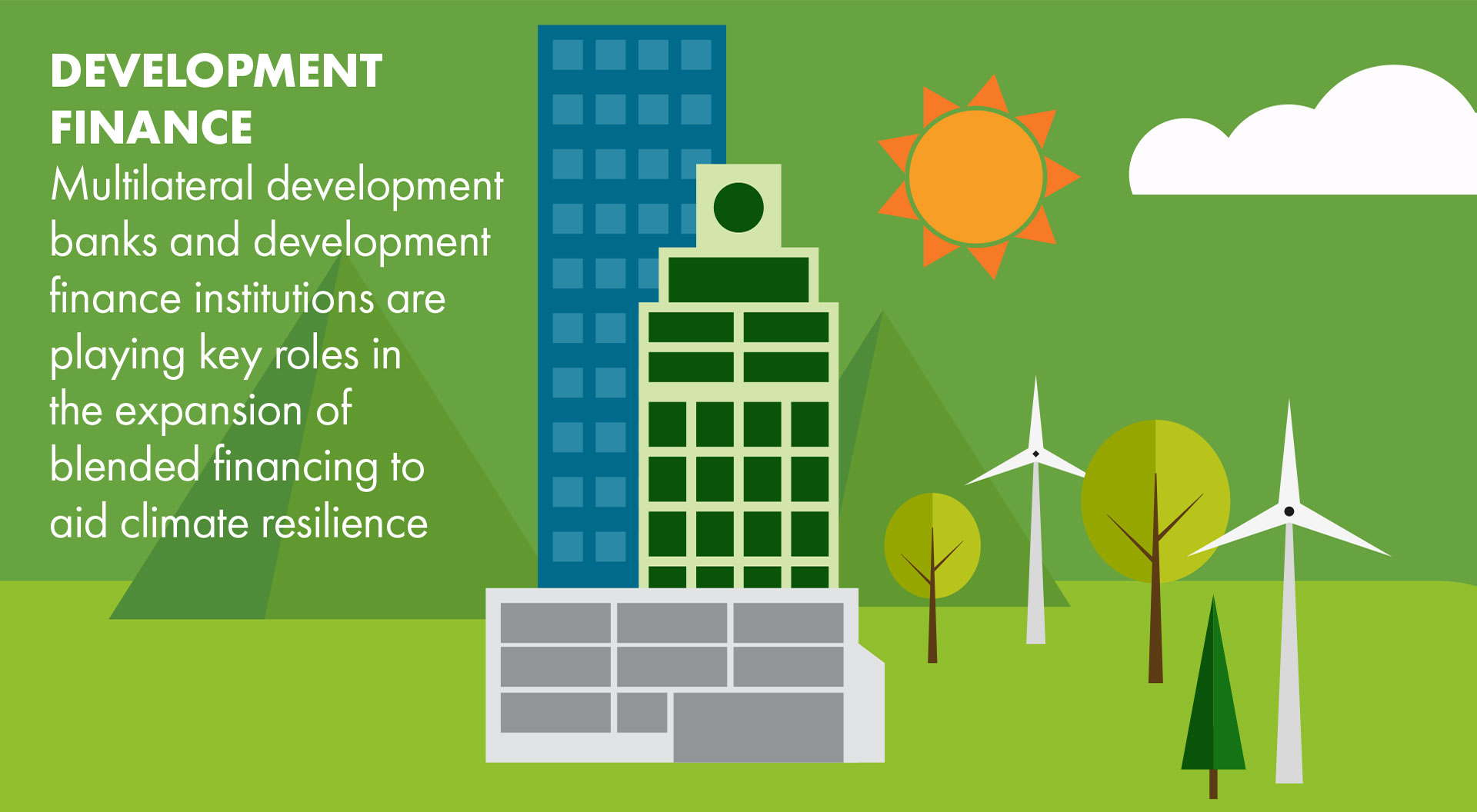 DEVELOPMENT FINANCE

Multilateral development banks and development finance institutions are playing key roles in the expansion of blended financing to aid climate resilience